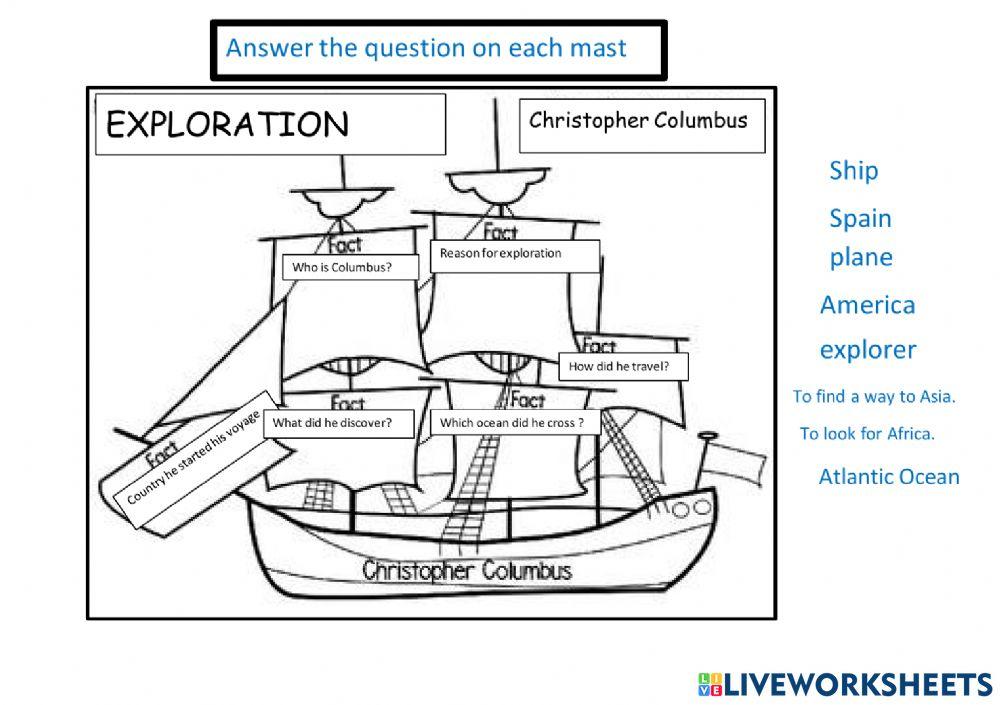 Answer the question on each mast

EXPLORATION

Christopher Columbus

Fact
Who is Columbus?

Fact
Reason for exploration

Fact
How did he travel?

Fact
What did he discover?

Fact
Which ocean did he cross ?

Fact
Country he started his voyage

Christopher Columbus

Ship
Spain
plane
America
explorer
To find a way to Asia.
To look for Africa.
Atlantic Ocean

LIVEWORKSHEETS